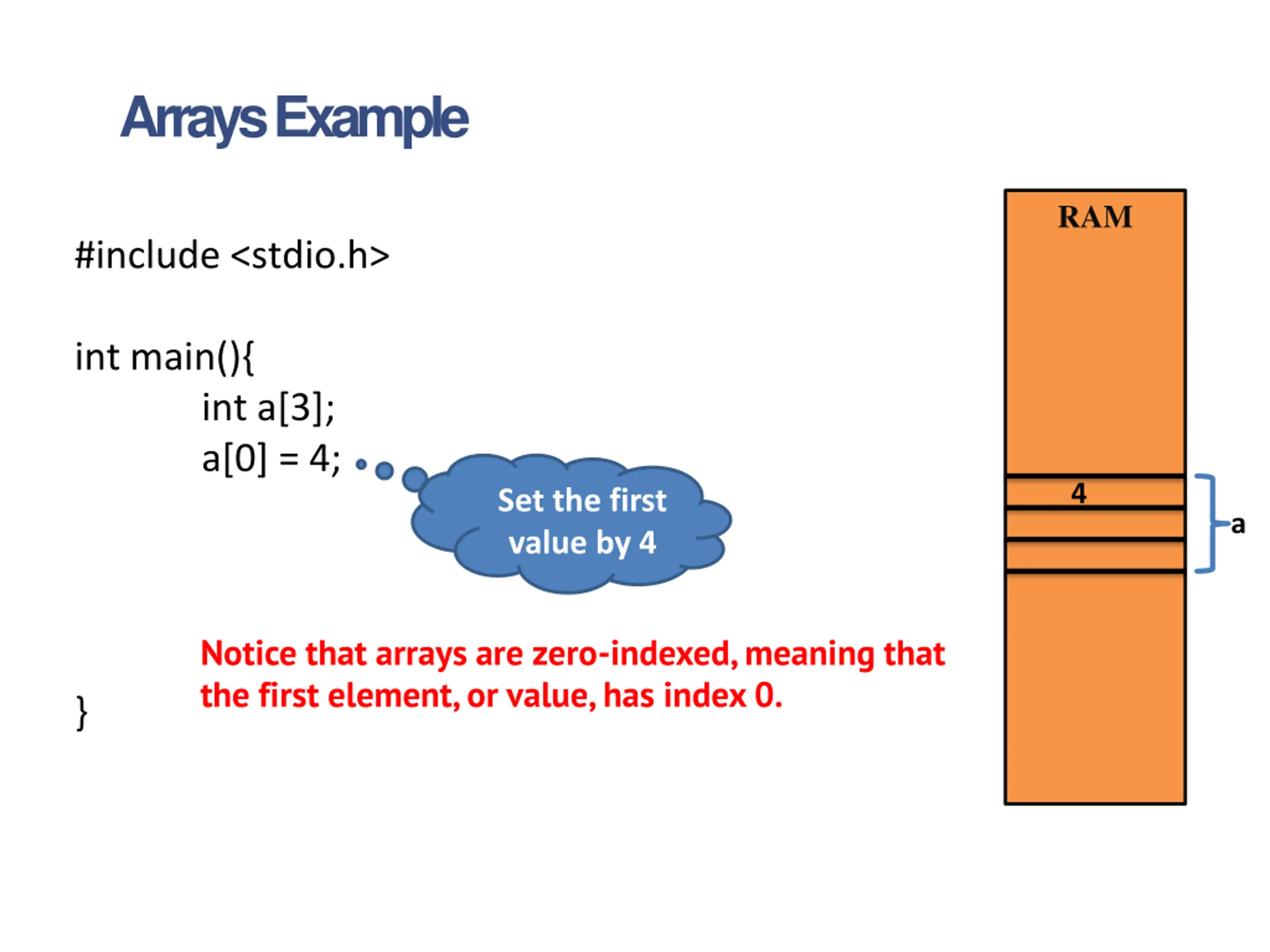 Arrays Example

#include <stdio.h>

int main(){
int a[3];
a[0] = 4;

Set the first value by 4

Notice that arrays are zero-indexed, meaning that the first element, or value, has index 0.

}

RAM

4

a